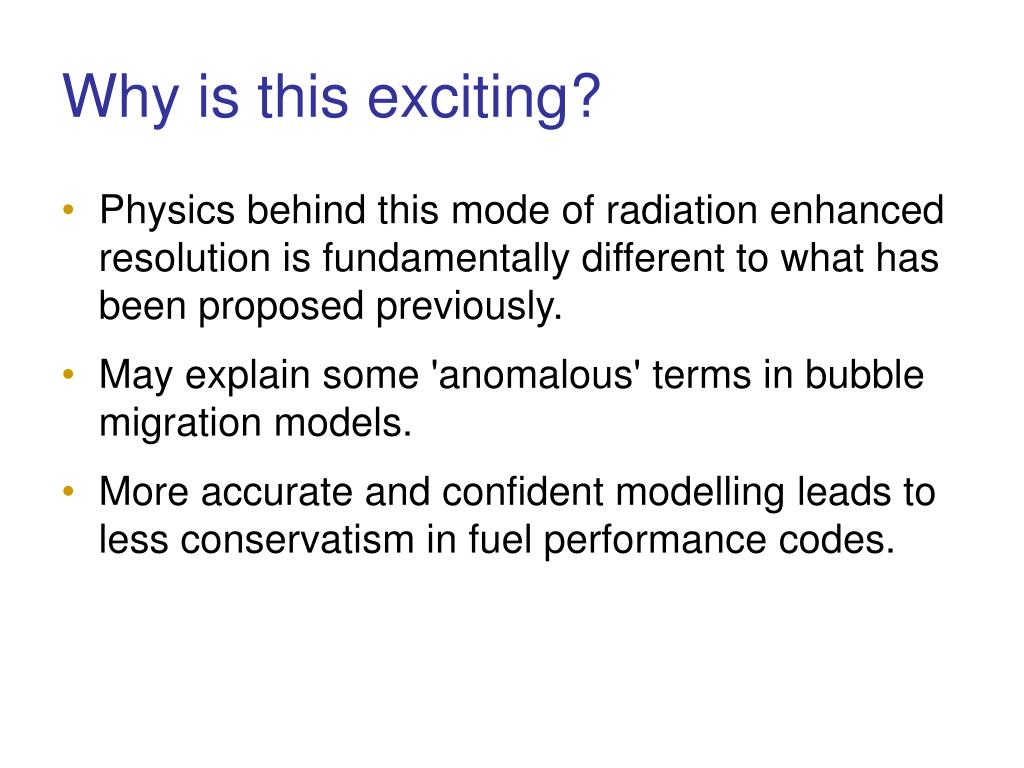 Why is this exciting?

• Physics behind this mode of radiation enhanced resolution is fundamentally different to what has been proposed previously.

• May explain some 'anomalous' terms in bubble migration models.

• More accurate and confident modelling leads to less conservatism in fuel performance codes.